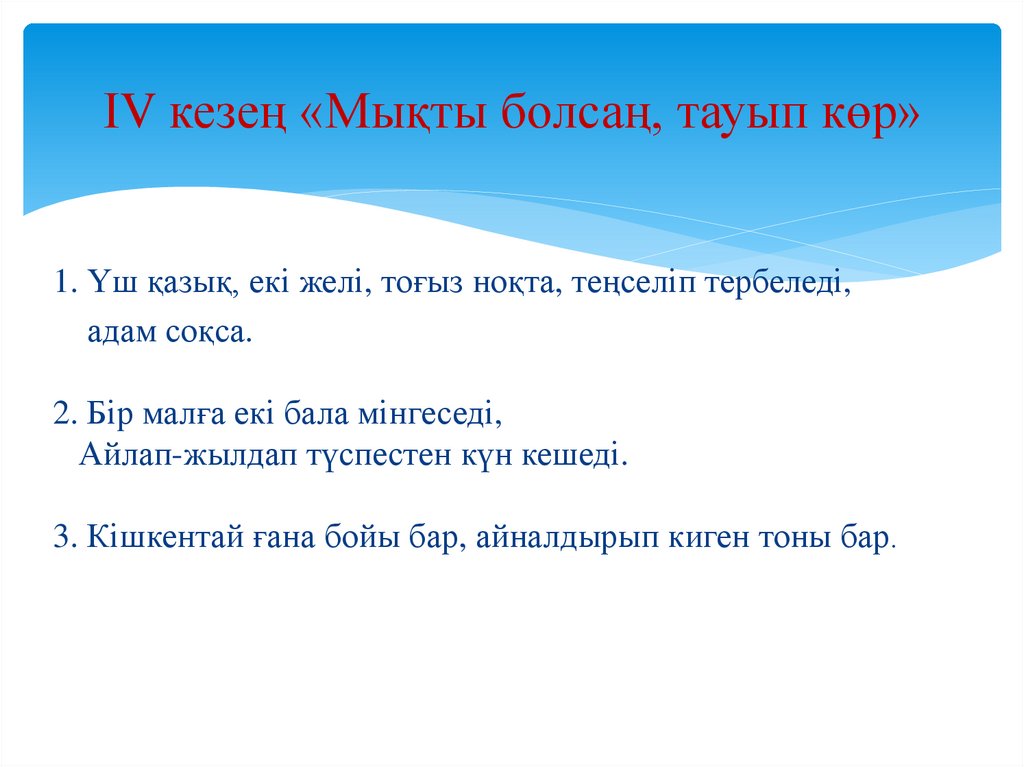 IV кезең «Мықты болсаң, тауып көр»

1. Үш қазық, екі желі, тоғыз ноқта, теңселіп тербеледі, адам соқса.

2. Бір малға екі бала мінгеседі, Айлап-жылдап түспестен күн кешеді.

3. Кішкентай ғана бойы бар, айналдырып киген тоны бар.